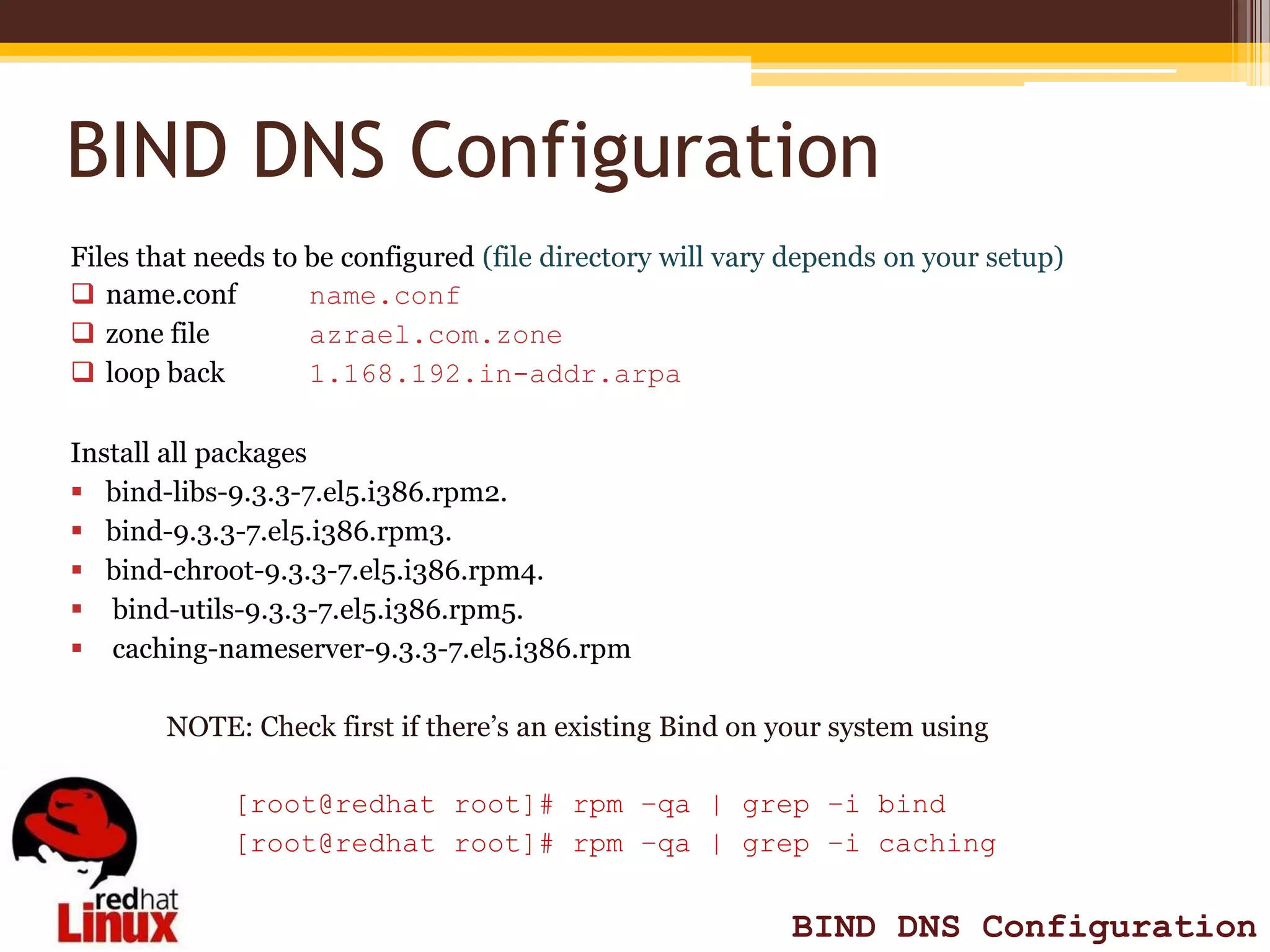 BIND DNS Configuration

Files that needs to be configured (file directory will vary depends on your setup)
❑ name.conf name.conf
❑ zone file azrael.com.zone
❑ loop back 1.168.192.in-addr.arpa

Install all packages
▪ bind-libs-9.3.3-7.el5.i386.rpm2.
▪ bind-9.3.3-7.el5.i386.rpm3.
▪ bind-chroot-9.3.3-7.el5.i386.rpm4.
▪ bind-utils-9.3.3-7.el5.i386.rpm5.
▪ caching-nameserver-9.3.3-7.el5.i386.rpm

NOTE: Check first if there's an existing Bind on your system using

[root@redhat root]# rpm -qa | grep -i bind
[root@redhat root]# rpm -qa | grep -i caching

redhat
Linux

BIND DNS Configuration